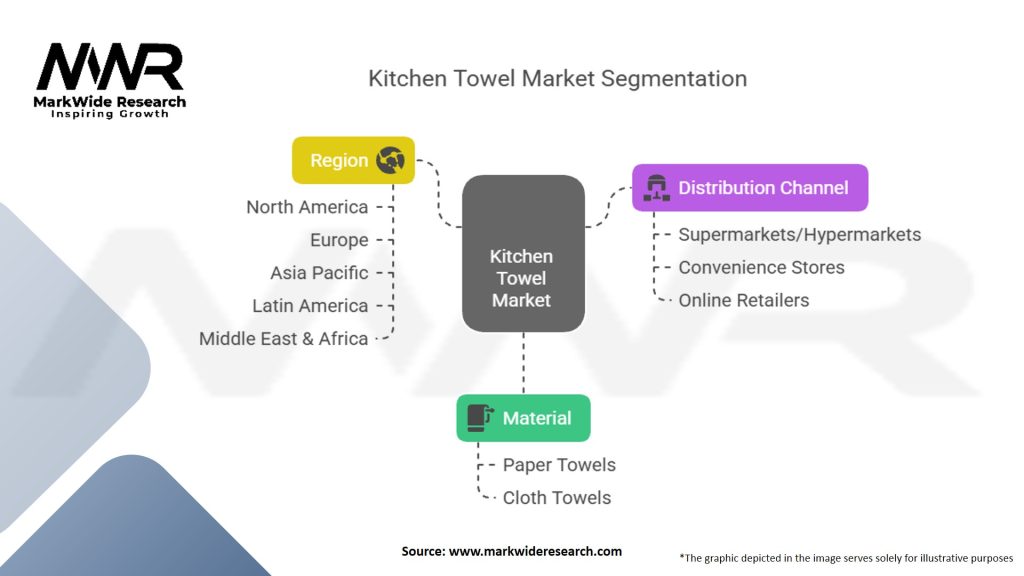 MWR
MarkWide Research
Inspiring Growth

Kitchen Towel Market Segmentation

Region

North America
Europe
Asia Pacific
Latin America
Middle East & Africa

Kitchen Towel Market

Distribution Channel

Supermarkets/Hypermarkets
Convenience Stores
Online Retailers

Material

Paper Towels
Cloth Towels

Source: www.markwideresearch.com

*The graphic depicted in the image serves solely for illustrative purposes